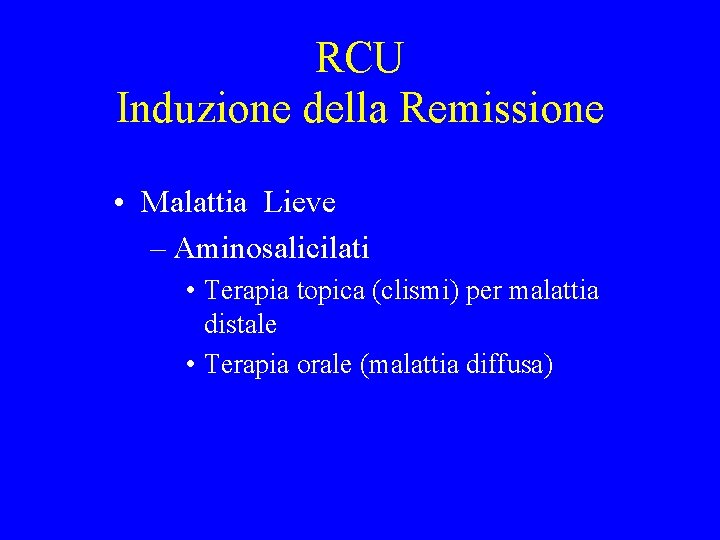 RCU
Induzione della Remissione

• Malattia Lieve
– Aminosalicilati
• Terapia topica (clismi) per malattia distale
• Terapia orale (malattia diffusa)